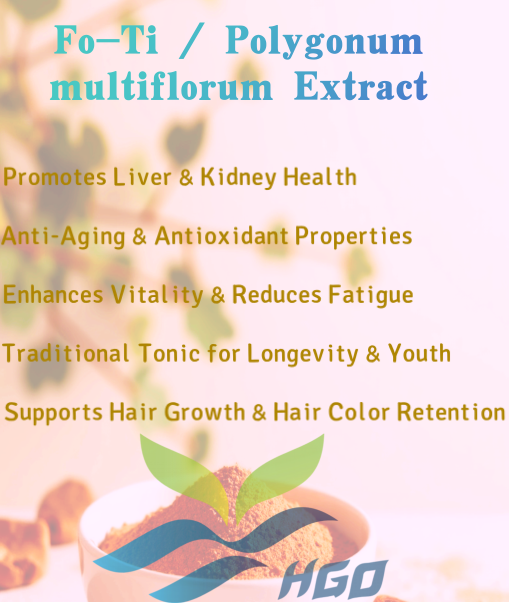 Fo-Ti / Polygonum multiflorum Extract

Promotes Liver & Kidney Health

Anti-Aging & Antioxidant Properties

Enhances Vitality & Reduces Fatigue

Traditional Tonic for Longevity & Youth

Supports Hair Growth & Hair Color Retention

HGO